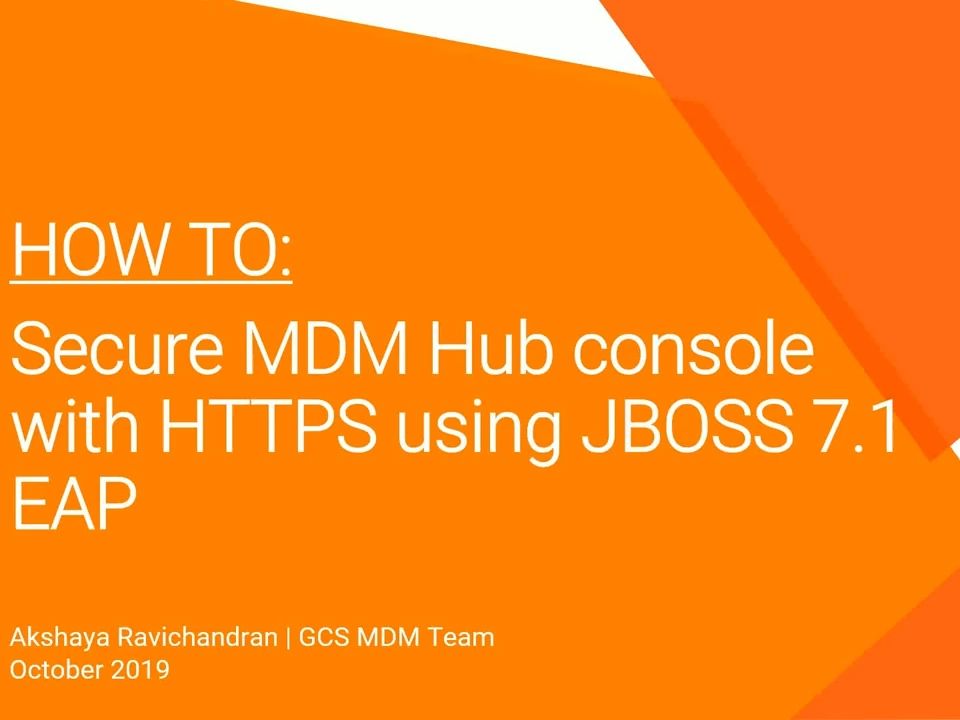 HOW TO:

Secure MDM Hub console with HTTPS using JBOSS 7.1 EAP

Akshaya Ravichandran | GCS MDM Team
October 2019